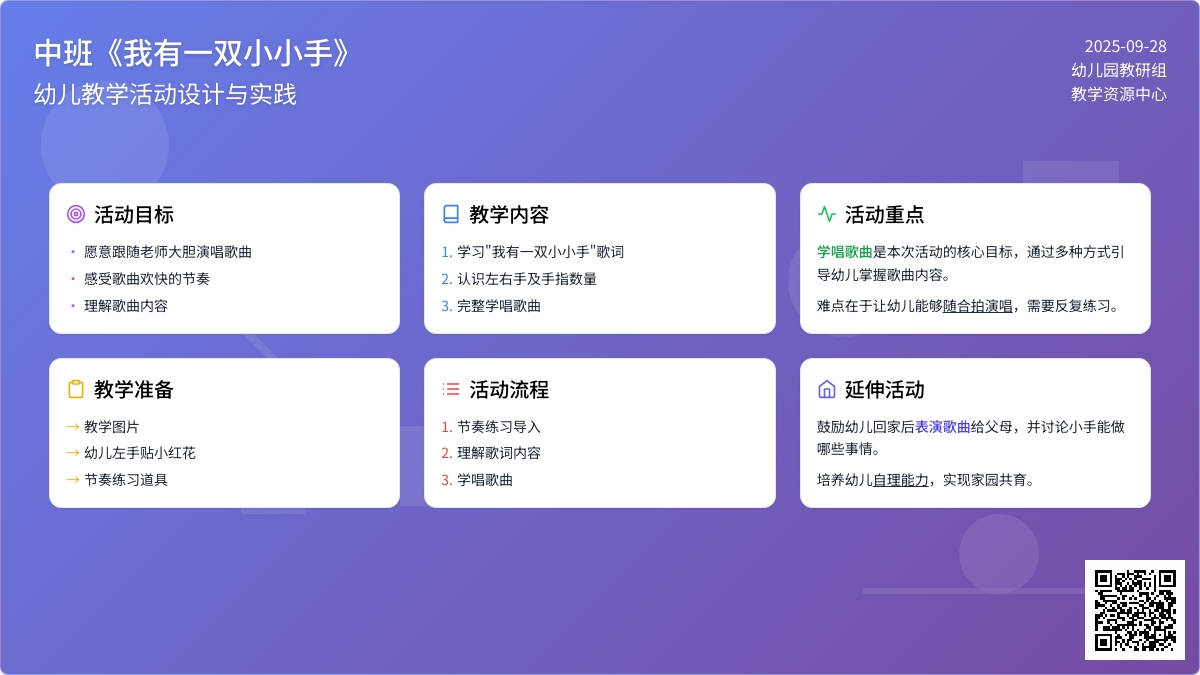 中班《我有一双小小手》
幼儿教学活动设计与实践

2025-09-28
幼儿园教研组
教学资源中心

活动目标
• 愿意跟随老师大胆演唱歌曲
• 感受歌曲欢快的节奏
• 理解歌曲内容

教学内容
1. 学习"我有一双小小手"歌词
2. 认识左右手及手指数量
3. 完整学唱歌曲

活动重点
学唱歌曲是本次活动的核心目标，通过多种方式引导幼儿掌握歌曲内容。
难点在于让幼儿能够随合拍演唱，需要反复练习。

教学准备
→ 教学图片
→ 幼儿左手贴小红花
→ 节奏练习道具

活动流程
1. 节奏练习导入
2. 理解歌词内容
3. 学唱歌曲

延伸活动
鼓励幼儿回家后表演歌曲给父母，并讨论小手能做哪些事情。
培养幼儿自理能力，实现家园共育。